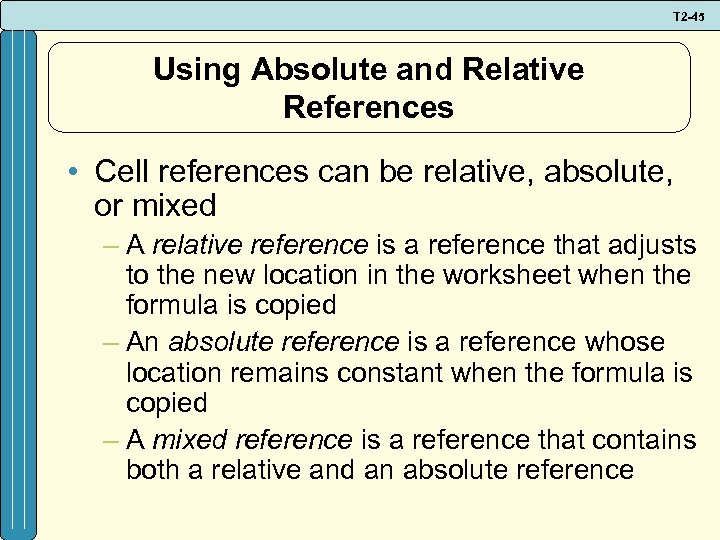 T2-45

Using Absolute and Relative References

• Cell references can be relative, absolute, or mixed
– A relative reference is a reference that adjusts to the new location in the worksheet when the formula is copied
– An absolute reference is a reference whose location remains constant when the formula is copied
– A mixed reference is a reference that contains both a relative and an absolute reference